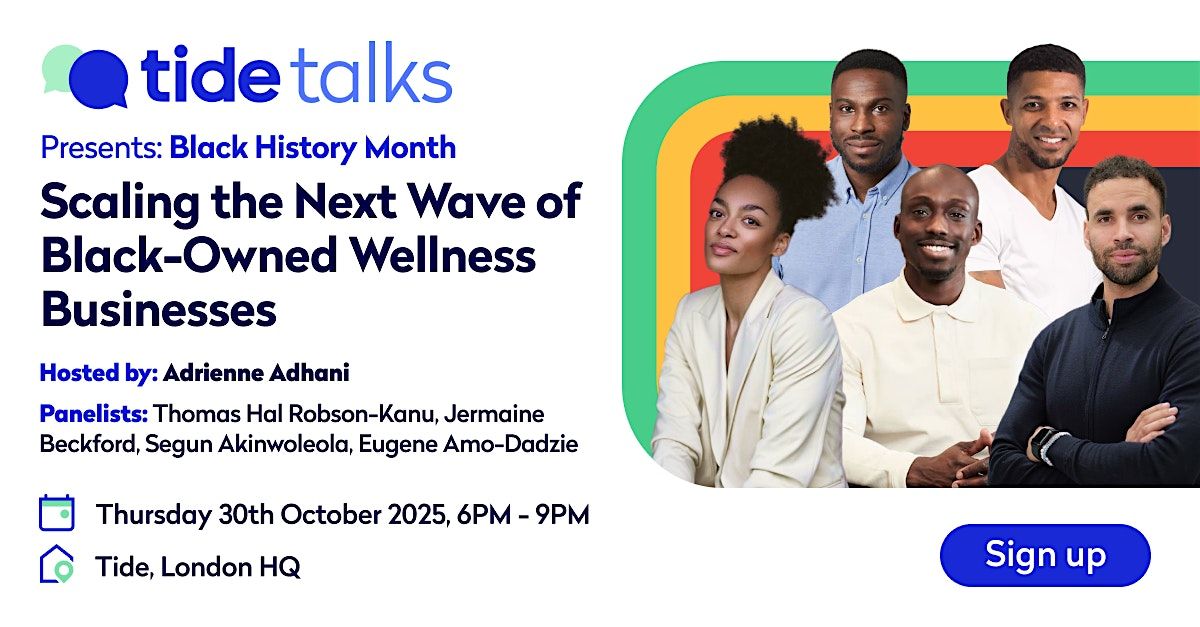 tide talks

Presents: Black History Month

Scaling the Next Wave of Black-Owned Wellness Businesses

Hosted by: Adrienne Adhani

Panelists: Thomas Hal Robson-Kanu, Jermaine Beckford, Segun Akinwoleola, Eugene Amo-Dadzie

Thursday 30th October 2025, 6PM - 9PM

Tide, London HQ

Sign up